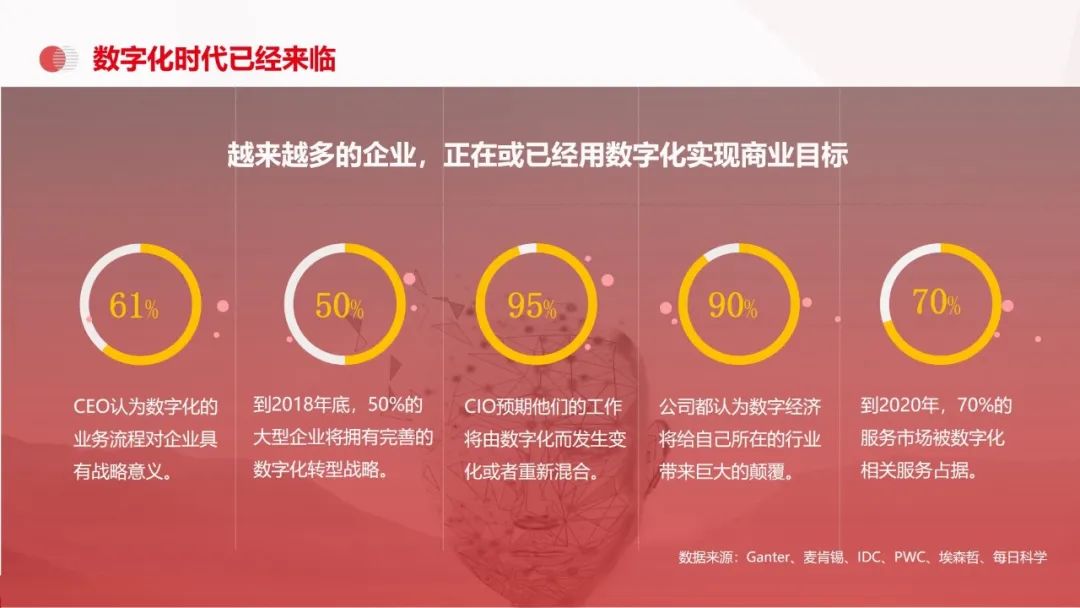 数字化时代已经来临

越来越多的企业，正在或已经用数字化实现商业目标

61%

CEO认为数字化的业务流程对企业具有战略意义。

50%

到2018年底，50%的大型企业将拥有完善的数字化转型战略。

95%

CIO预期他们的工作将由数字化而发生变化或者重新混合。

90%

公司都认为数字经济将给自己所在的行业带来巨大的颠覆。

70%

到2020年，70%的服务市场被数字化相关服务占据。

数据来源：Ganter、麦肯锡、IDC、PWC、埃森哲、每日科学